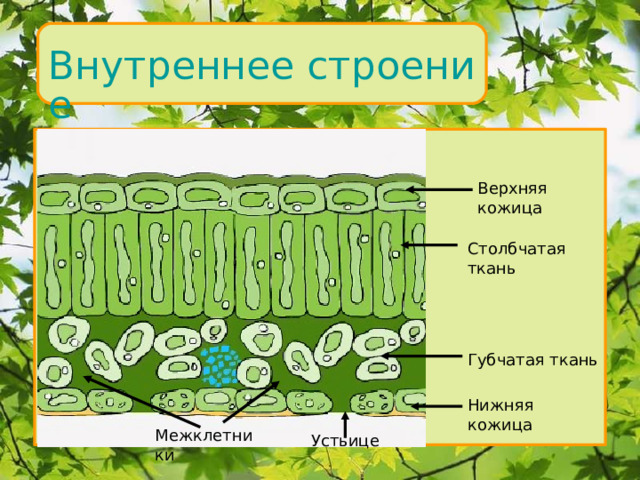 Внутреннее строение

Верхняя кожица

Столбчатая ткань

Губчатая ткань

Нижняя кожица

Межклетники

Устьице